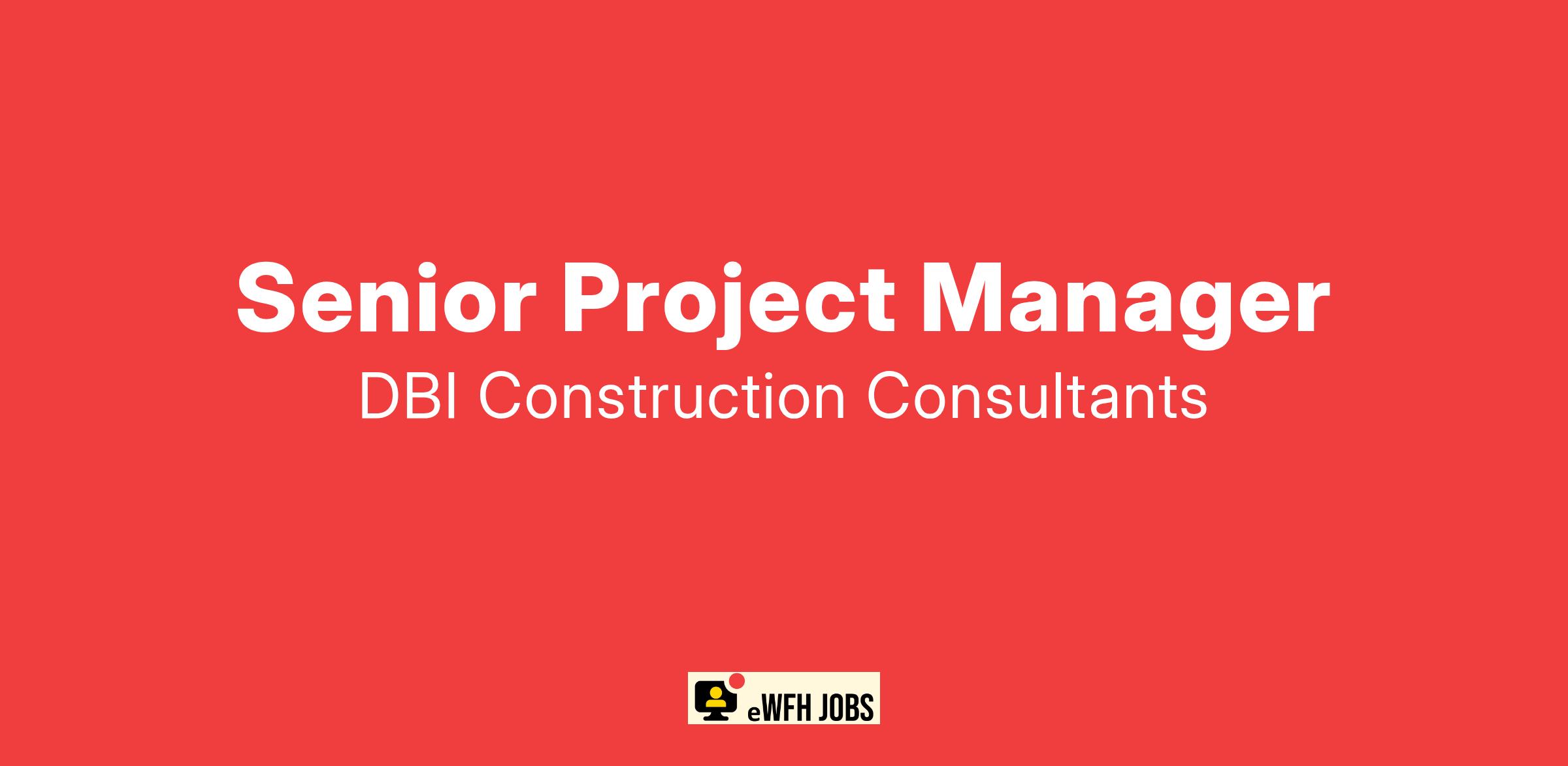 Senior Project Manager
DBI Construction Consultants

eWFH JOBS